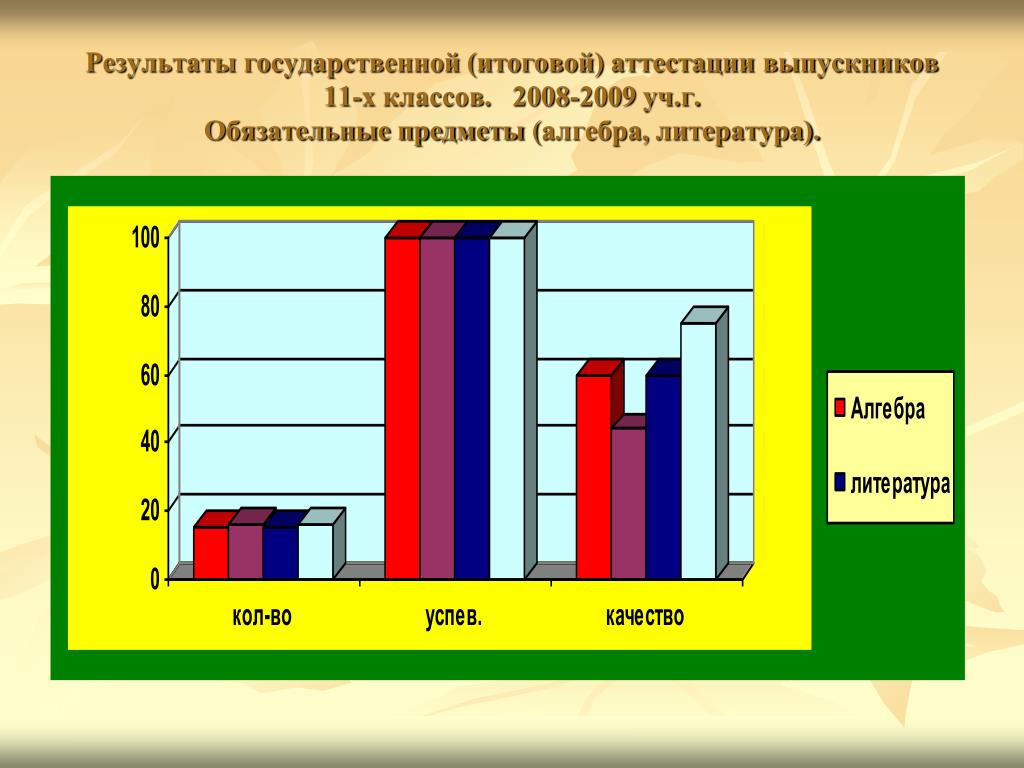 Результаты государственной (итоговой) аттестации выпускников 11-х классов. 2008-2009 уч.г.
Обязательные предметы (алгебра, литература).

100
80
60
40
20
0

кол-во
успев.
качество

Алгебра
литература